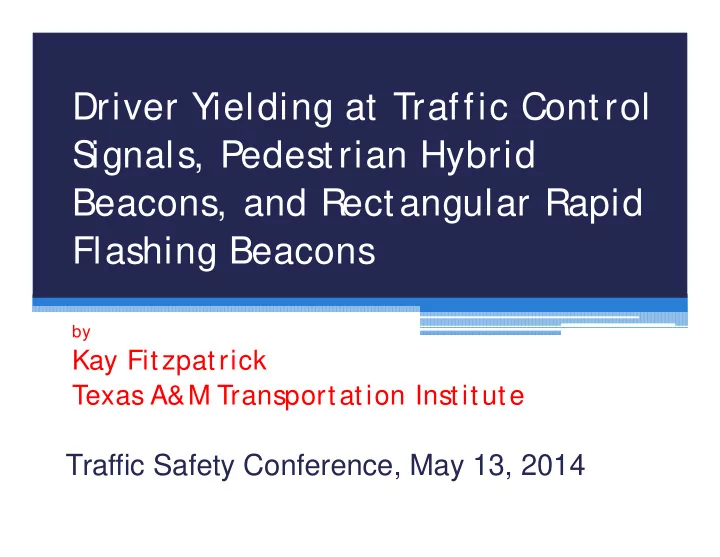 Driver Yielding at Traffic Control Signals, Pedestrian Hybrid Beacons, and Rectangular Rapid Flashing Beacons

by
Kay Fitzpatrick
Texas A&M Transportation Institute

Traffic Safety Conference, May 13, 2014